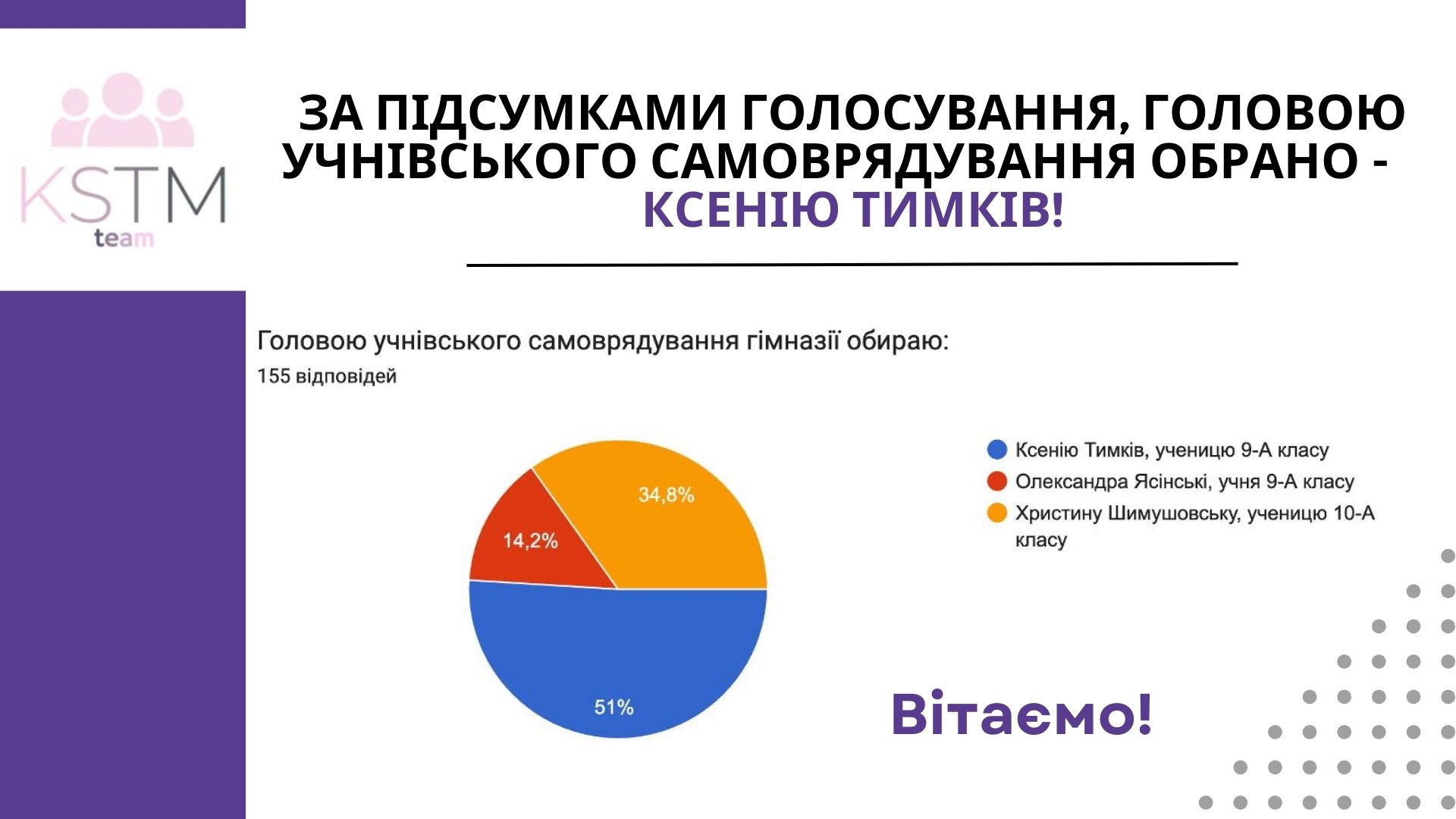 KSTM
team

ЗА ПІДСУМКАМИ ГОЛОСУВАННЯ, ГОЛОВОЮ УЧНІВСЬКОГО САМОВРЯДУВАННЯ ОБРАНО - КСЕНІЮ ТИМКІВ!

Головою учнівського самоврядування гімназії обираю:
155 відповідей

34,8%
14,2%
51%

Ксенію Тимків, ученицю 9-А класу
Олександра Ясінські, учня 9-А класу
Христину Шимушовську, ученицю 10-А класу

Вітаємо!